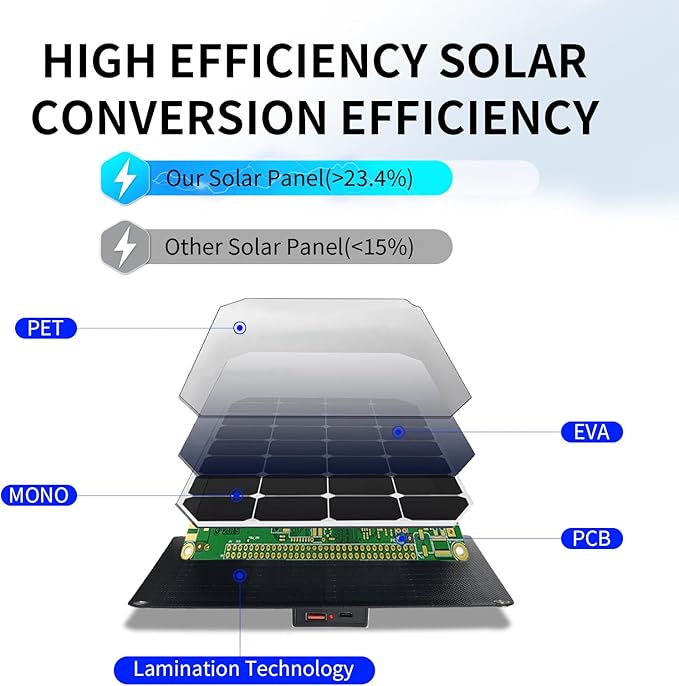 HIGH EFFICIENCY SOLAR CONVERSION EFFICIENCY

Our Solar Panel(>23.4%)

Other Solar Panel(<15%)

PET

EVA

MONO

PCB

Lamination Technology